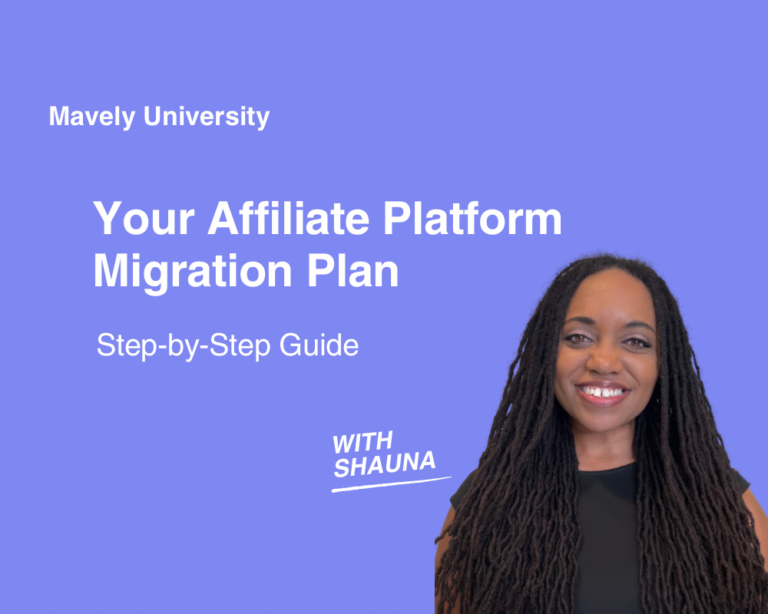 Mavely University

Your Affiliate Platform Migration Plan

Step-by-Step Guide

WITH SHAUNA